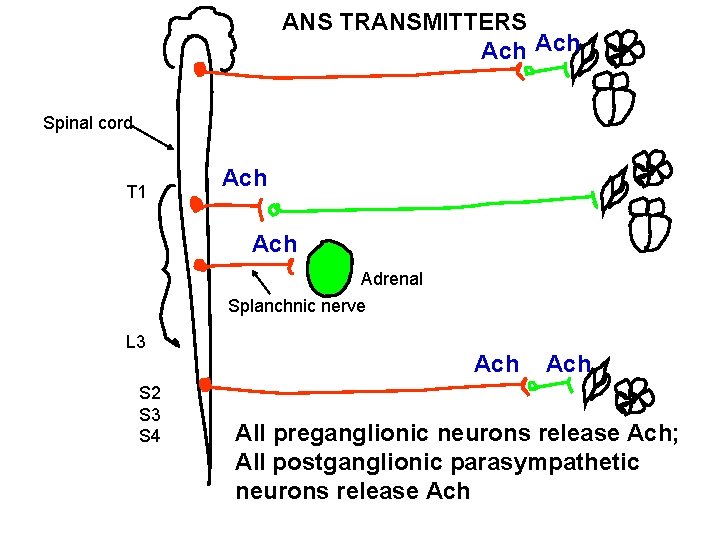 ANS TRANSMITTERS

Ach Ach

Spinal cord

T1

Ach

Ach

Adrenal

Splanchnic nerve

L3

Ach Ach

S2
S3
S4

All preganglionic neurons release Ach;
All postganglionic parasympathetic neurons release Ach